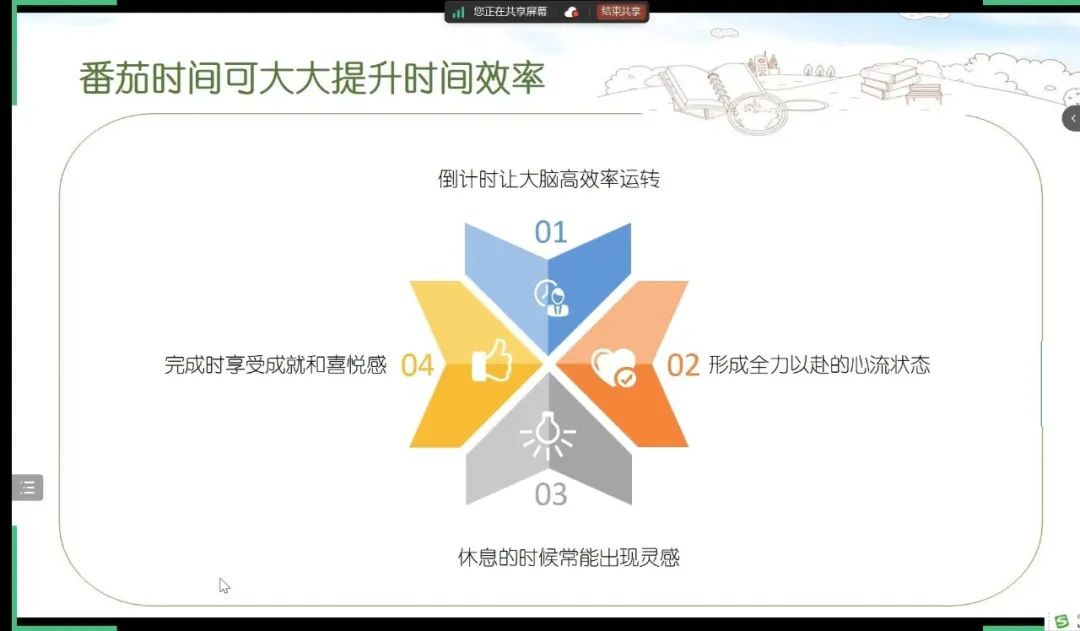 您正在共享屏幕 结束共享

番茄时间可大大提升时间效率

倒计时让大脑高效率运转

01

02 形成全力以赴的心流状态

03

休息的时候常能出现灵感

完成时享受成就和喜悦感 04